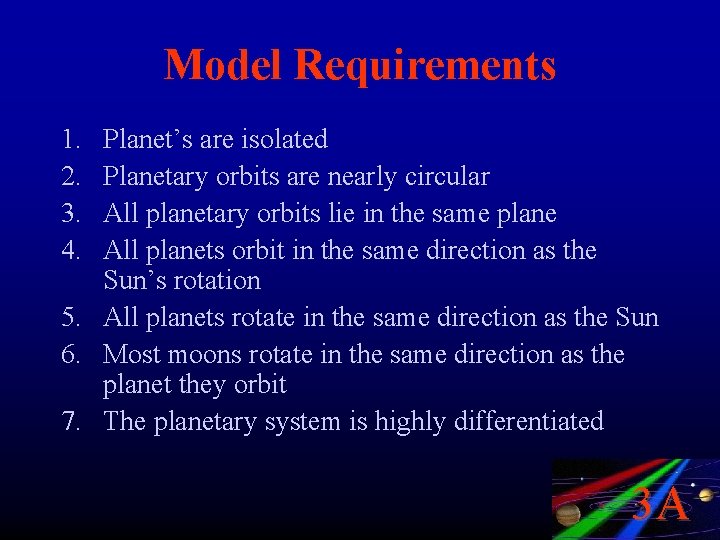 Model Requirements

1. Planet’s are isolated
2. Planetary orbits are nearly circular
3. All planetary orbits lie in the same plane
4. All planets orbit in the same direction as the Sun’s rotation
5. All planets rotate in the same direction as the Sun
6. Most moons rotate in the same direction as the planet they orbit
7. The planetary system is highly differentiated

3A